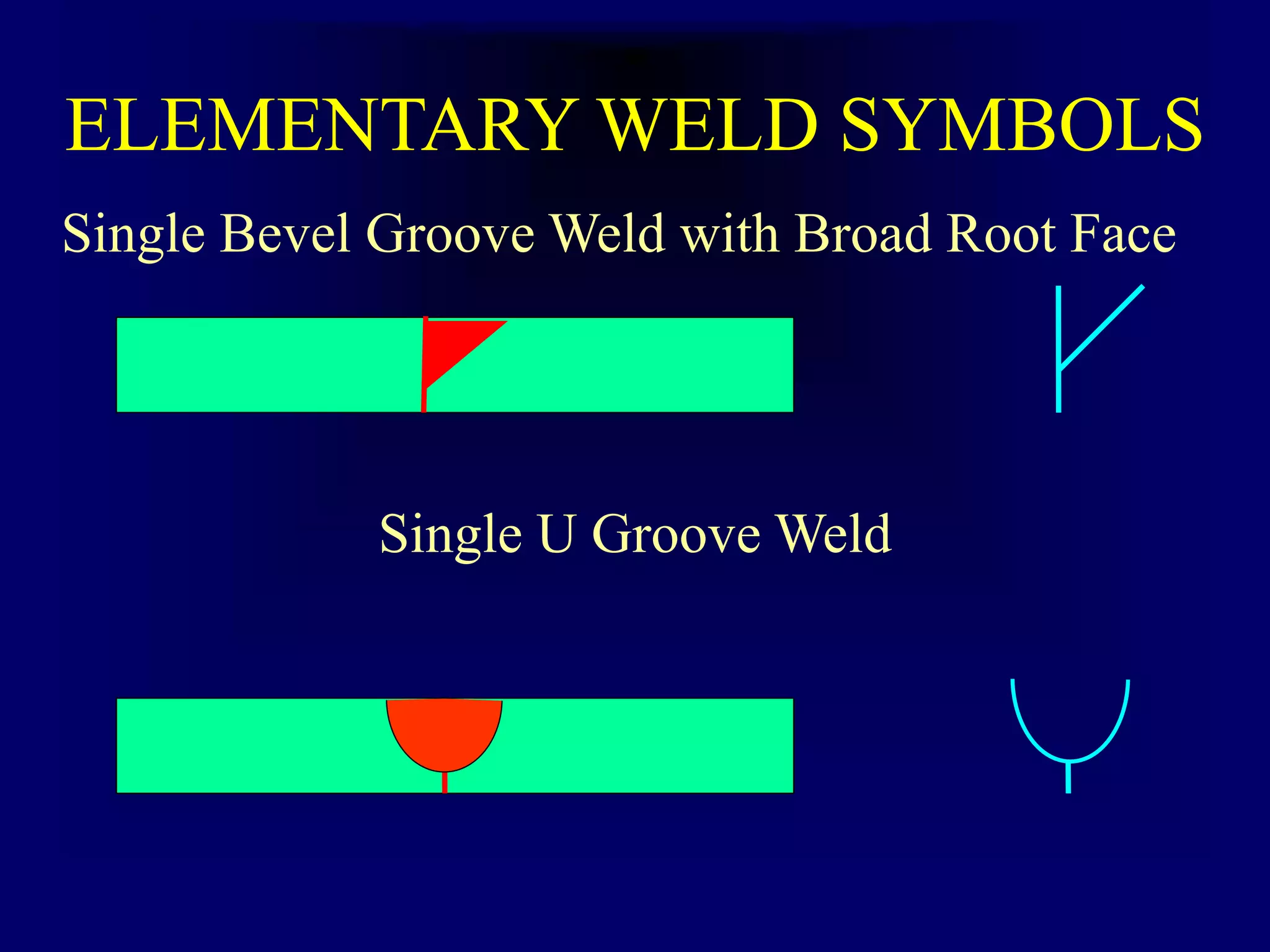 ELEMENTARY WELD SYMBOLS

Single Bevel Groove Weld with Broad Root Face

Single U Groove Weld